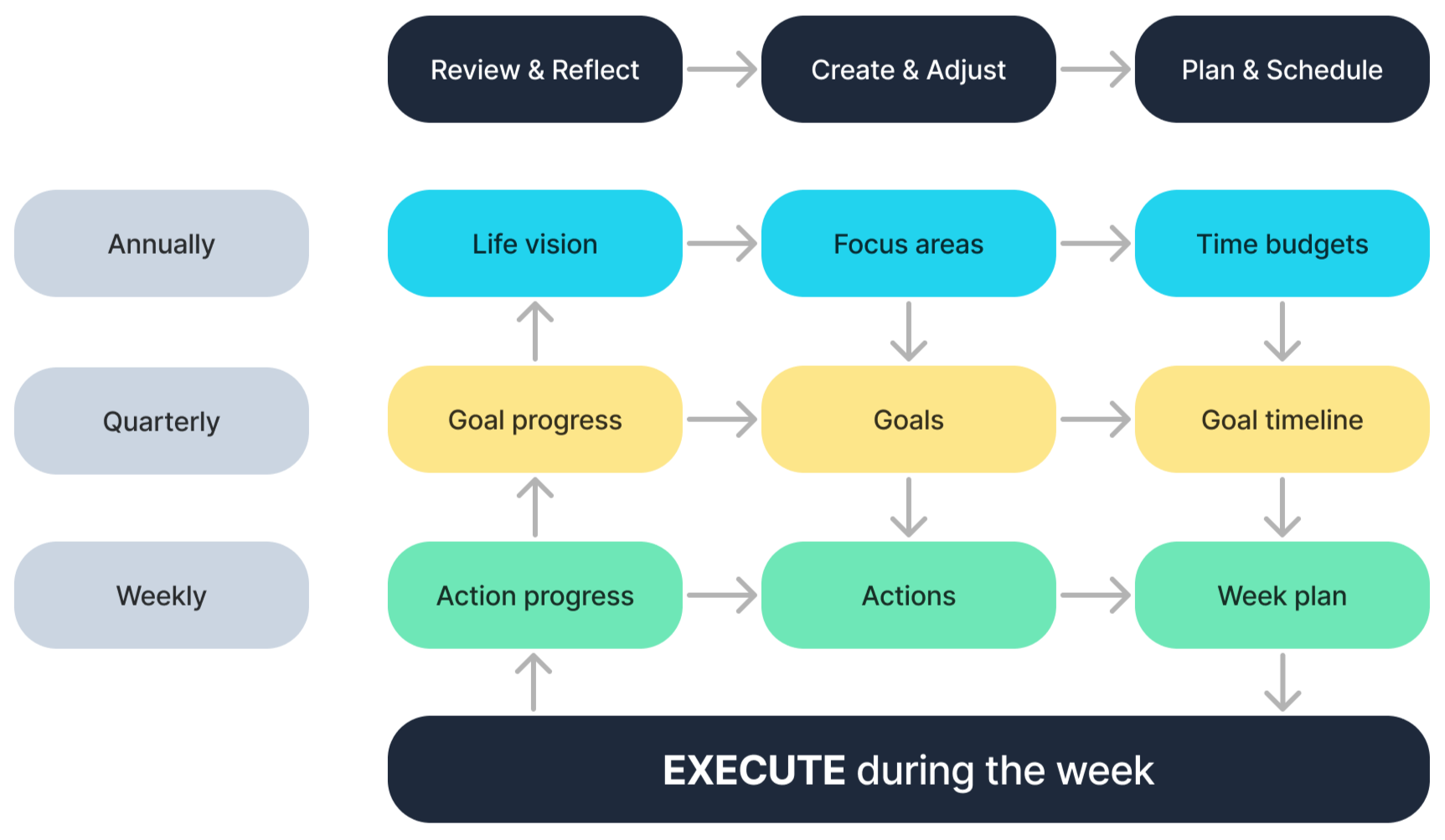 Review & Reflect

Create & Adjust

Plan & Schedule

Annually

Life vision

Focus areas

Time budgets

Quarterly

Goal progress

Goals

Goal timeline

Weekly

Action progress

Actions

Week plan

EXECUTE during the week